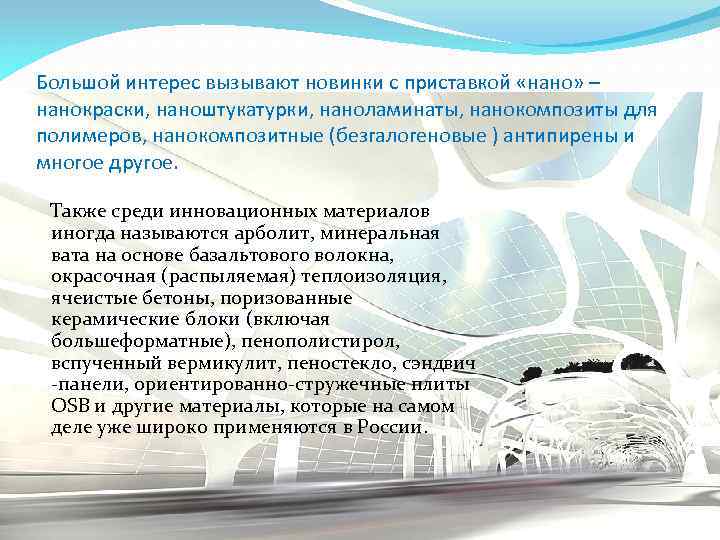 Большой интерес вызывают новинки с приставкой «нано» – нанокраски, наноштукатурки, наноламинаты, нанокомпозиты для полимеров, нанокомпозитные (безгалогеновые ) антипирены и многое другое.

Также среди инновационных материалов иногда называются арболит, минеральная вата на основе базальтового волокна, окрасочная (распыляемая) теплоизоляция, ячеистые бетоны, поризованные керамические блоки (включая большеформатные), пенополистирол, вспученный вермикулит, пеностекло, сэндвич -панели, ориентированно-стружечные плиты OSB и другие материалы, которые на самом деле уже широко применяются в России.